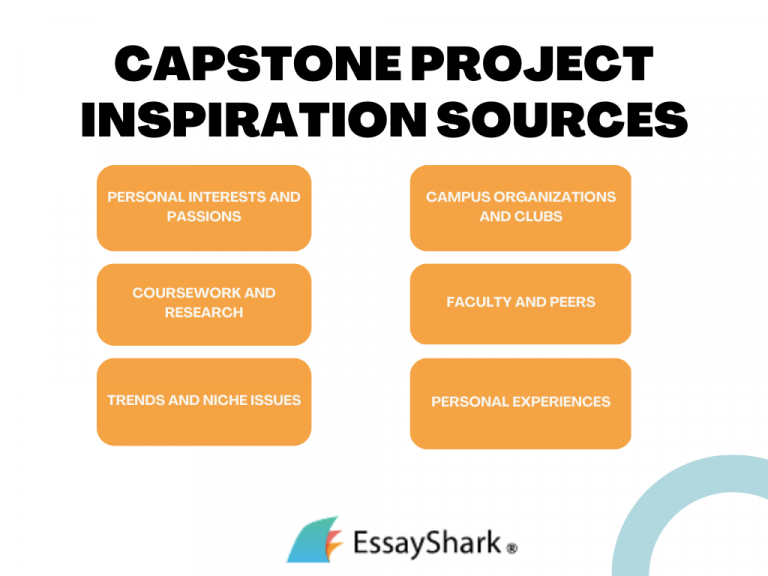 CAPSTONE PROJECT INSPIRATION SOURCES

PERSONAL INTERESTS AND PASSIONS

COURSEWORK AND RESEARCH

TRENDS AND NICHE ISSUES

CAMPUS ORGANIZATIONS AND CLUBS

FACULTY AND PEERS

PERSONAL EXPERIENCES

EssayShark ®